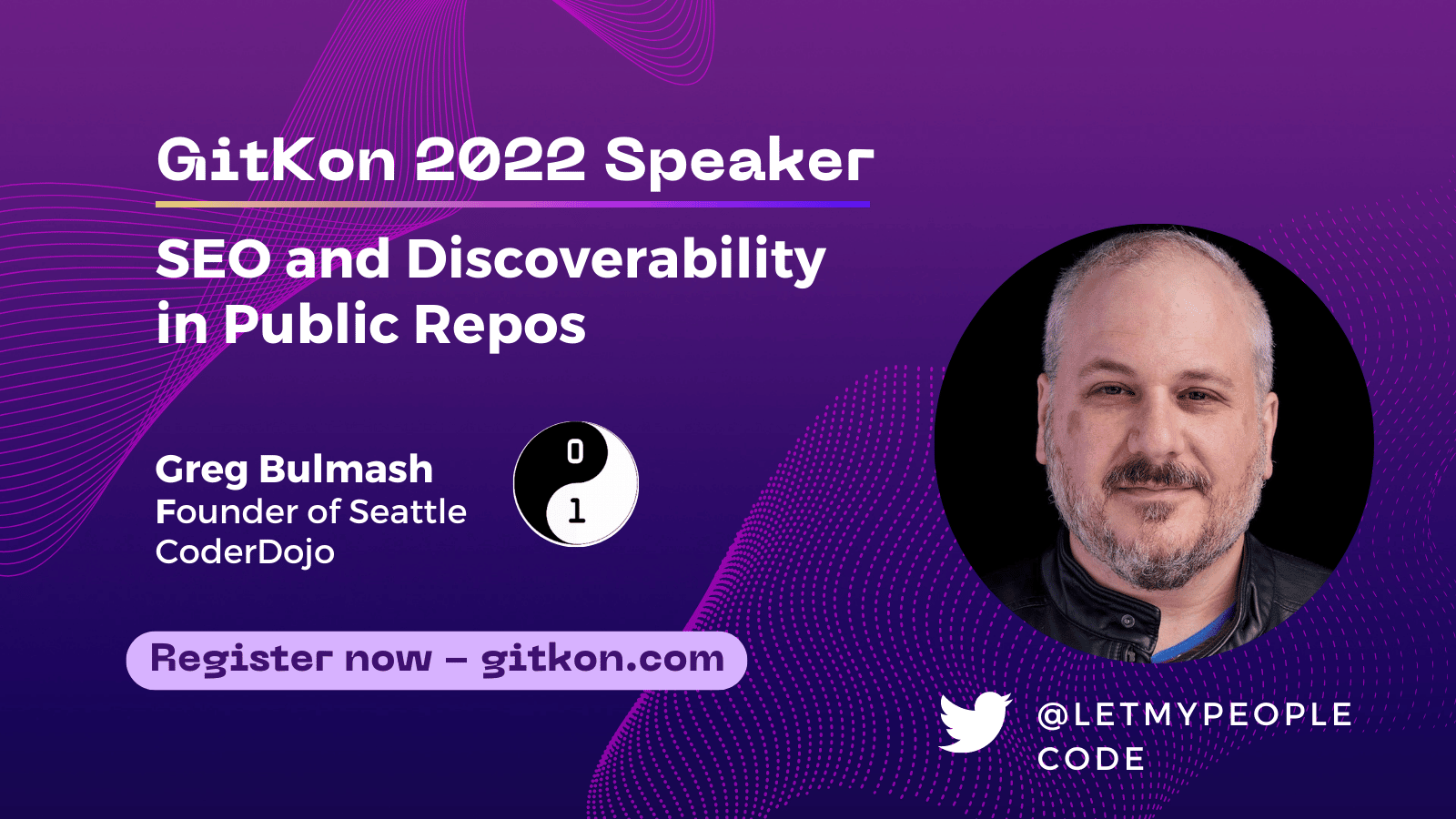 GitKon 2022 Speaker

SEO and Discoverability in Public Repos

Greg Bulmash
Founder of Seattle CoderDojo

0
1

Register now – gitkon.com

@LETMYPEOPLE CODE